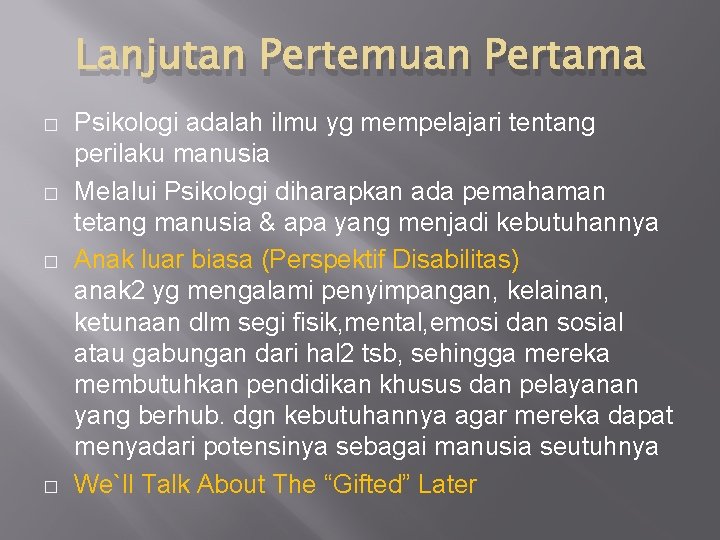 Lanjutan Pertemuan Pertama

□ Psikologi adalah ilmu yg mempelajari tentang perilaku manusia

□ Melalui Psikologi diharapkan ada pemahaman tetang manusia & apa yang menjadi kebutuhannya

□ Anak luar biasa (Perspektif Disabilitas)
anak2 yg mengalami penyimpangan, kelainan, ketunaan dlm segi fisik,mental,emosi dan sosial atau gabungan dari hal2 tsb, sehingga mereka membutuhkan pendidikan khusus dan pelayanan yang berhub. dgn kebutuhannya agar mereka dapat menyadari potensinya sebagai manusia seutuhnya

□ We`ll Talk About The “Gifted” Later